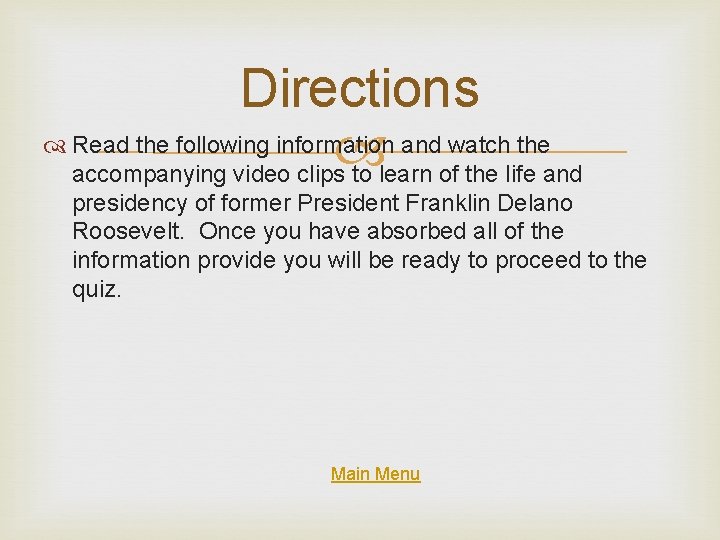 Directions

Read the following information and watch the accompanying video clips to learn of the life and presidency of former President Franklin Delano Roosevelt. Once you have absorbed all of the information provide you will be ready to proceed to the quiz.

Main Menu